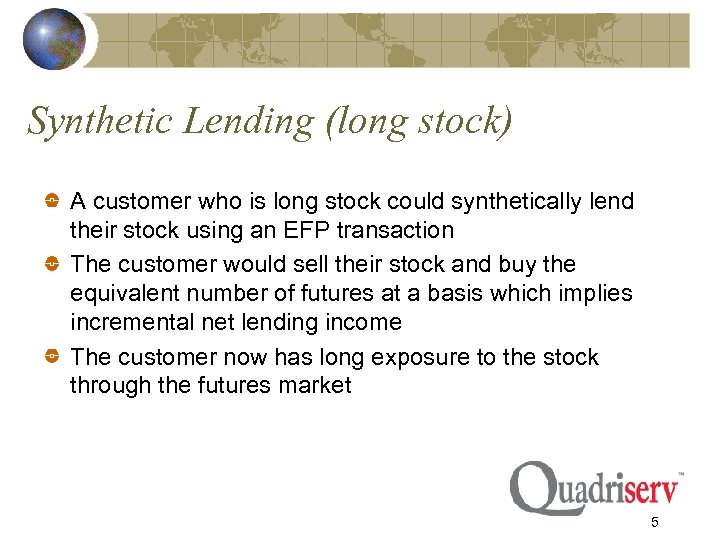 Synthetic Lending (long stock)

A customer who is long stock could synthetically lend their stock using an EFP transaction

The customer would sell their stock and buy the equivalent number of futures at a basis which implies incremental net lending income

The customer now has long exposure to the stock through the futures market

Quadriserv™

5